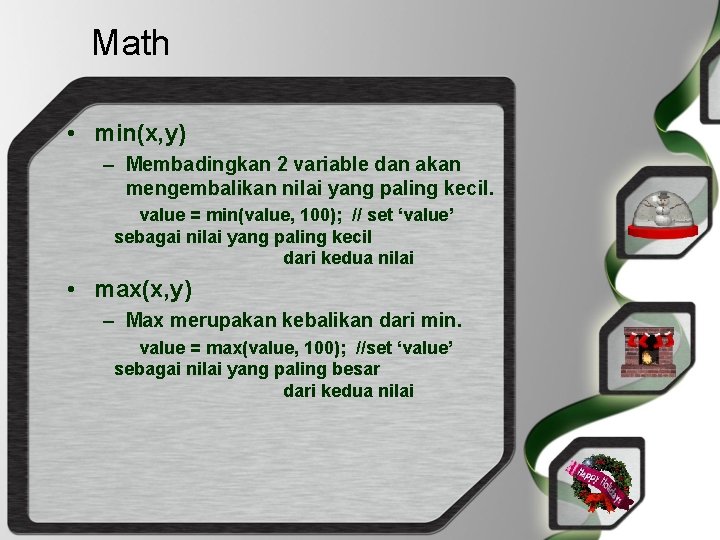 Math

• min(x,y)
– Membadingkan 2 variable dan akan mengembalikan nilai yang paling kecil.
value = min(value, 100); // set ‘value’ sebagai nilai yang paling kecil dari kedua nilai

• max(x,y)
– Max merupakan kebalikan dari min.
value = max(value, 100); //set ‘value’ sebagai nilai yang paling besar dari kedua nilai

Happy Holidays